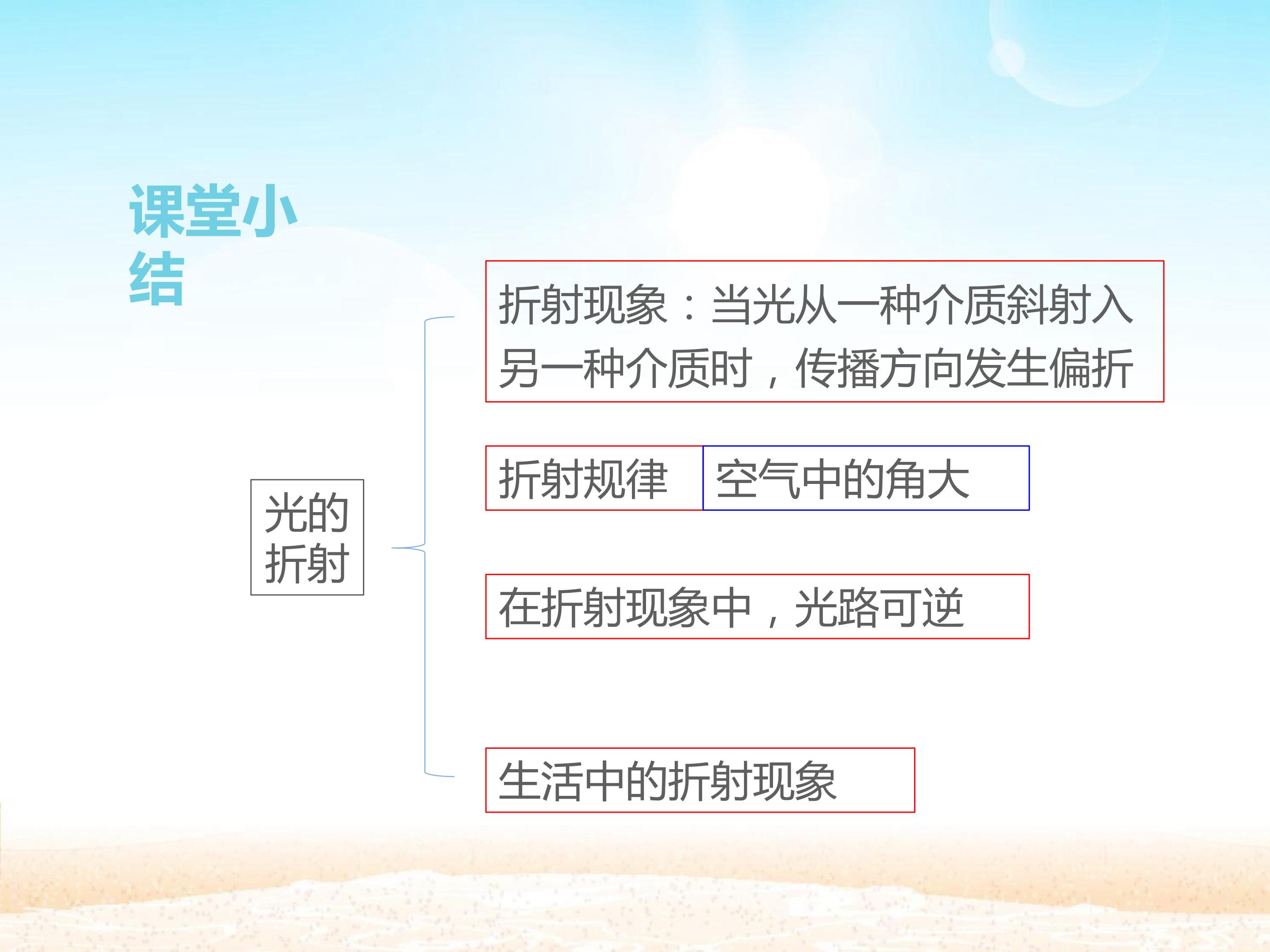 课堂小结

光的折射

折射现象：当光从一种介质斜射入另一种介质时，传播方向发生偏折

折射规律

空气中的角大

在折射现象中，光路可逆

生活中的折射现象